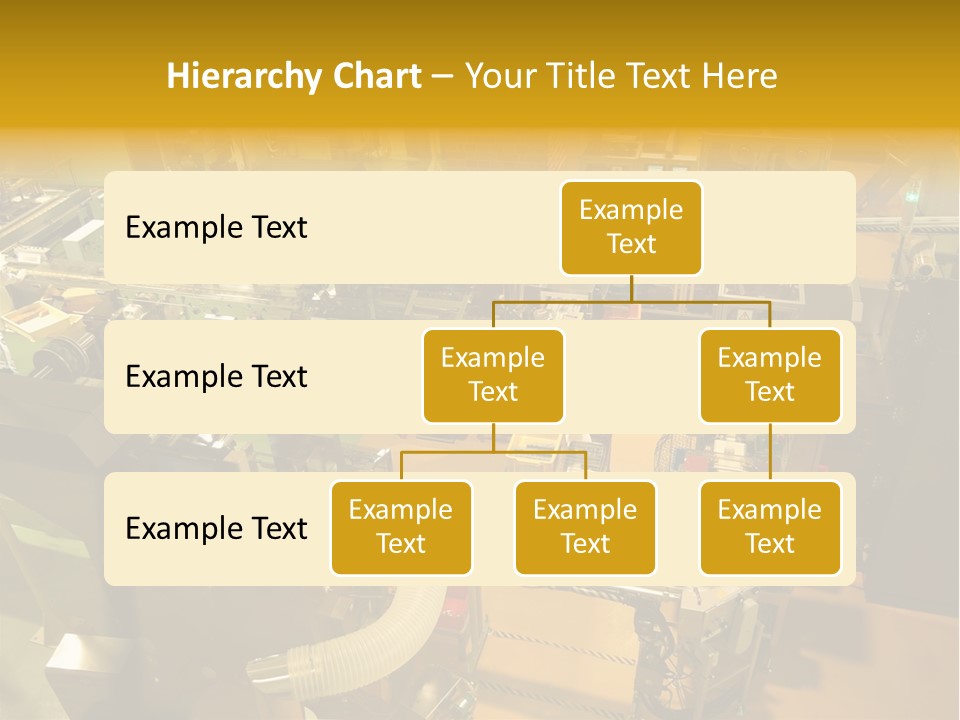 Hierarchy Chart – Your Title Text Here

Example Text

Example Text

Example Text

Example Text

Example Text

Example Text

Example Text

Example Text

Example Text